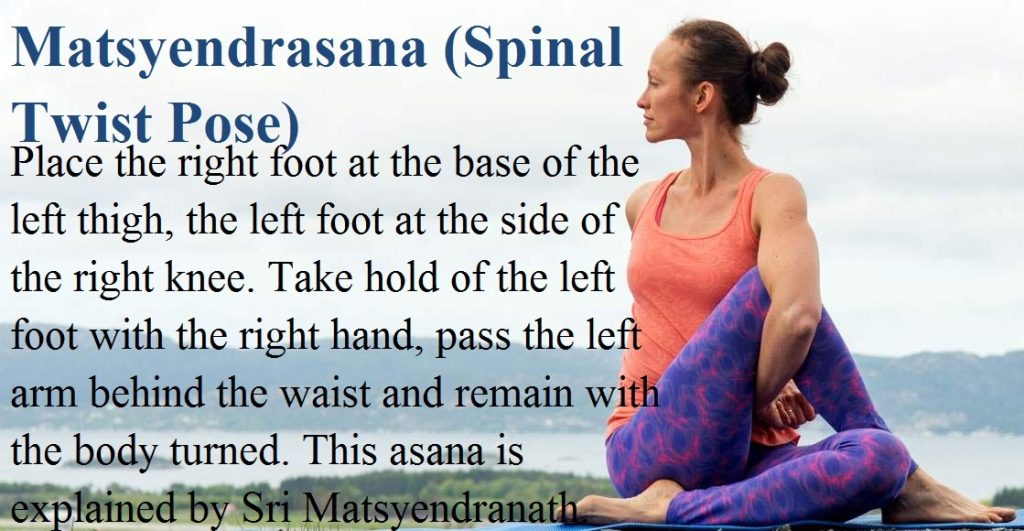 Matsyendrasana (Spinal Twist Pose)

Place the right foot at the base of the left thigh, the left foot at the side of the right knee. Take hold of the left foot with the right hand, pass the left arm behind the waist and remain with the body turned. This asana is explained by Sri Matsyendranath.